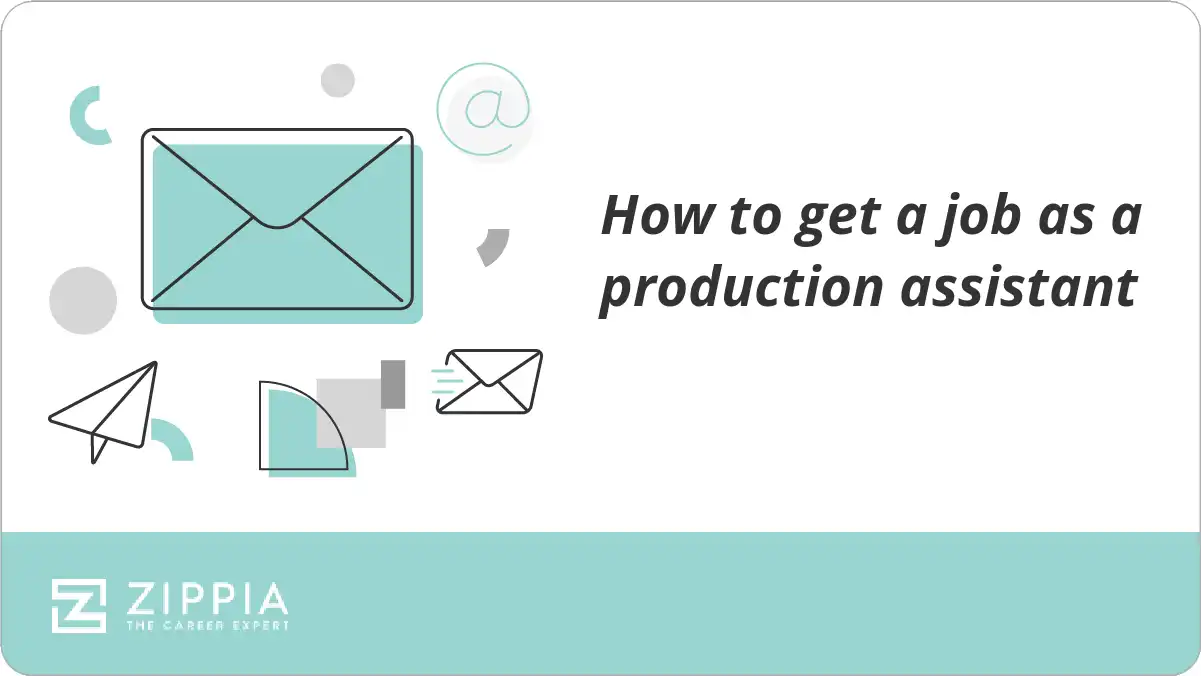 @

How to get a job as a production assistant

ZIPPIA
THE CAREER EXPERT